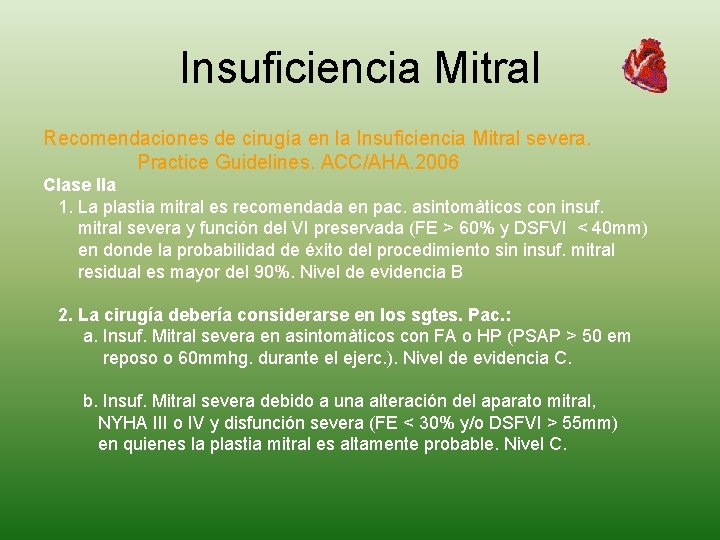 Insuficiencia Mitral

Recomendaciones de cirugía en la Insuficiencia Mitral severa. Practice Guidelines. ACC/AHA.2006

Clase IIa

1. La plastia mitral es recomendada en pac. asintomàticos con insuf. mitral severa y función del VI preservada (FE > 60% y DSFVI < 40mm) en donde la probabilidad de éxito del procedimiento sin insuf. mitral residual es mayor del 90%. Nivel de evidencia B

2. La cirugía debería considerarse en los sgtes. Pac.:

a. Insuf. Mitral severa en asintomàticos con FA o HP (PSAP > 50 em reposo o 60mmhg. durante el ejerc.). Nivel de evidencia C.

b. Insuf. Mitral severa debido a una alteración del aparato mitral, NYHA III o IV y disfunción severa (FE < 30% y/o DSFVI > 55mm) en quienes la plastia mitral es altamente probable. Nivel C.